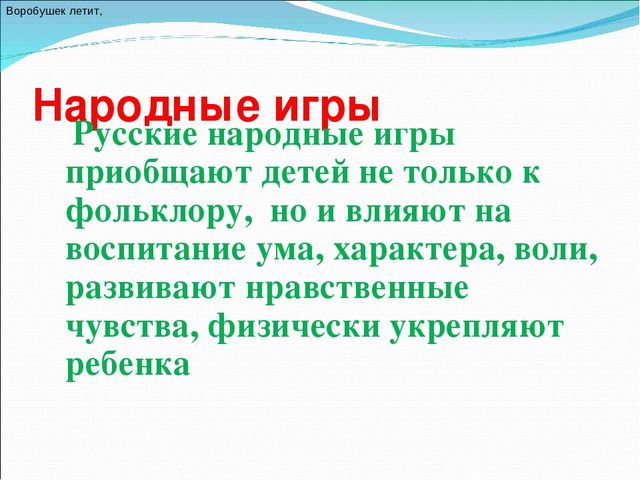 Воробушек летит,

Народные игры

Русские народные игры приобщают детей не только к фольклору, но и влияют на воспитание ума, характера, воли, развивают нравственные чувства, физически укрепляют ребенка